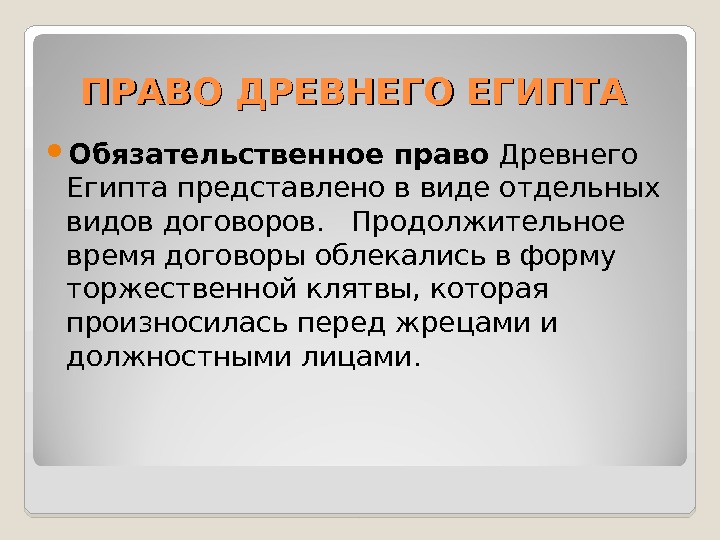 ПРАВО ДРЕВНЕГО ЕГИПТА

Обязательственное право Древнего Египта представлено в виде отдельных видов договоров. Продолжительное время договоры облекались в форму торжественной клятвы, которая произносилась перед жрецами и должностными лицами.